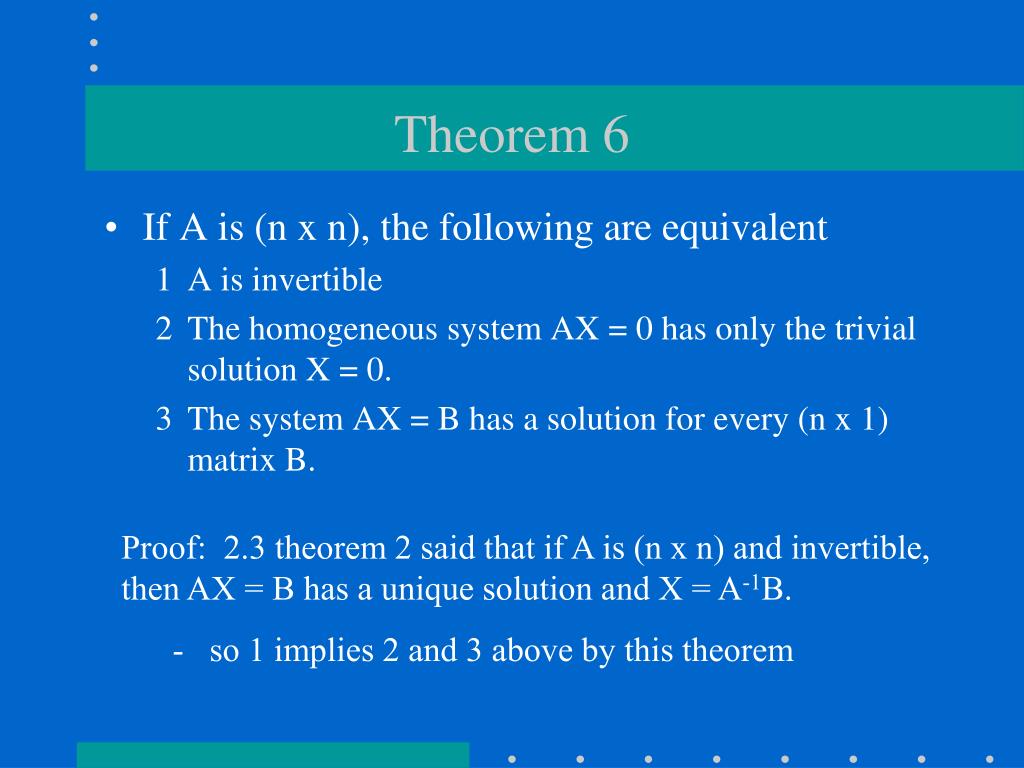 Theorem 6

• If A is (n x n), the following are equivalent
1 A is invertible
2 The homogeneous system AX = 0 has only the trivial solution X = 0.
3 The system AX = B has a solution for every (n x 1) matrix B.

Proof: 2.3 theorem 2 said that if A is (n x n) and invertible, then AX = B has a unique solution and X = $A^{-1}$B.

- so 1 implies 2 and 3 above by this theorem